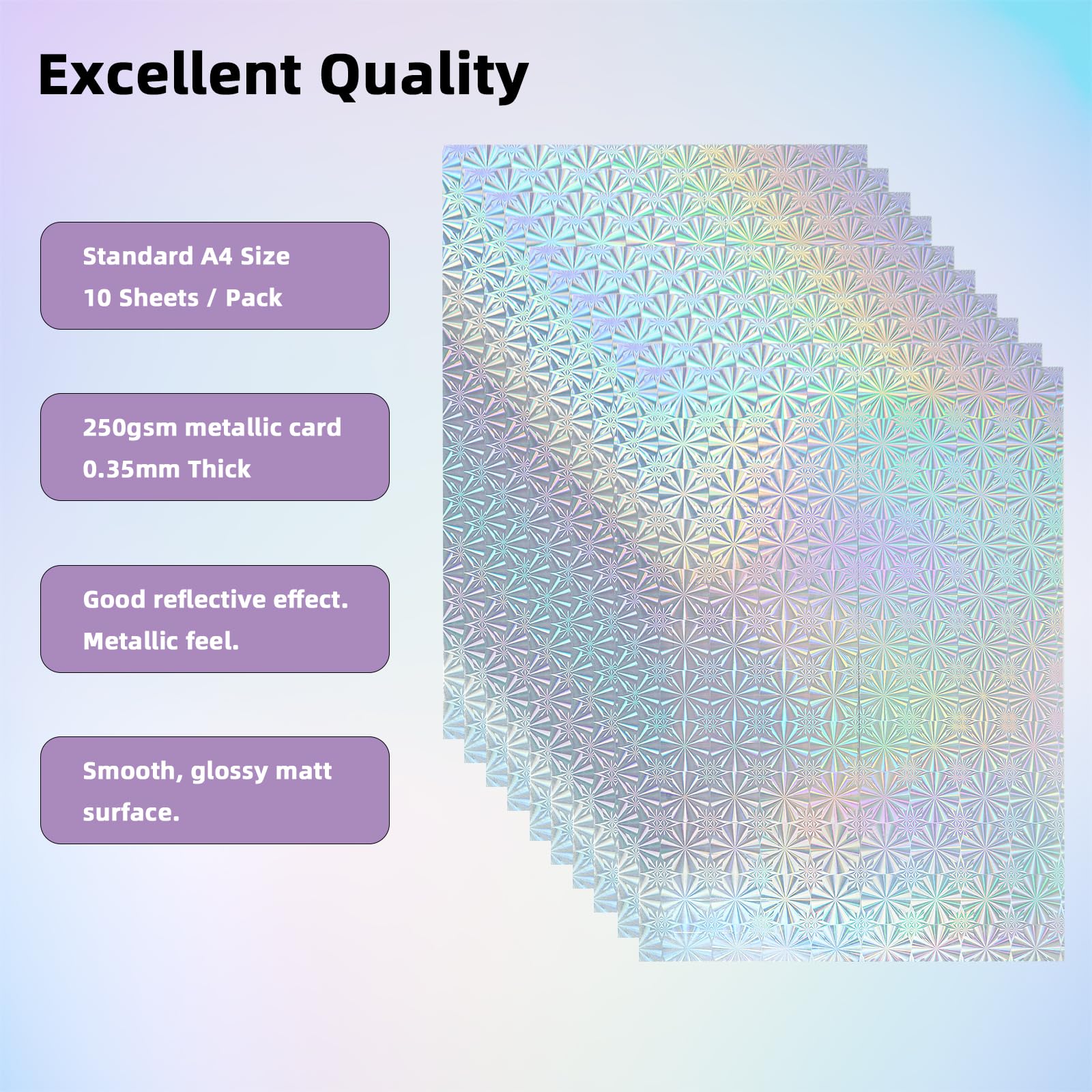 Excellent Quality

Standard A4 Size
10 Sheets / Pack

250gsm metallic card
0.35mm Thick

Good reflective effect.
Metallic feel.

Smooth, glossy matt surface.